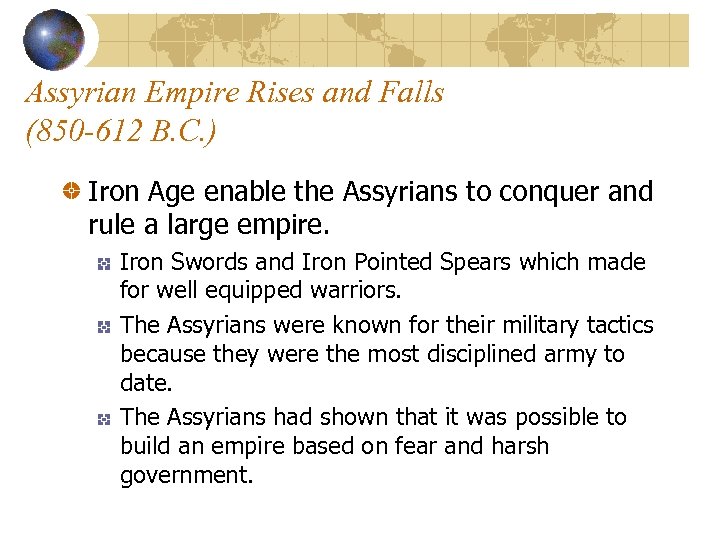 Assyrian Empire Rises and Falls
(850-612 B.C.)

Iron Age enable the Assyrians to conquer and rule a large empire.

Iron Swords and Iron Pointed Spears which made for well equipped warriors.

The Assyrians were known for their military tactics because they were the most disciplined army to date.

The Assyrians had shown that it was possible to build an empire based on fear and harsh government.